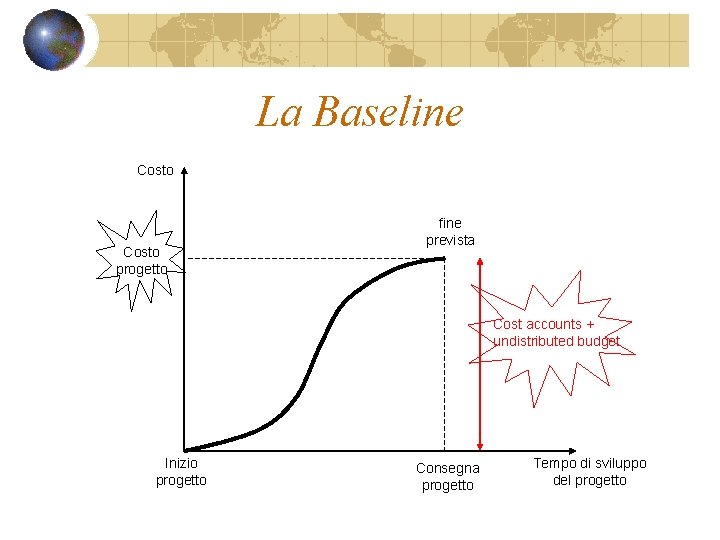 La Baseline

Costo

Costo progetto

fine prevista

Cost accounts + undistributed budget

Inizio progetto

Consegna progetto

Tempo di sviluppo del progetto